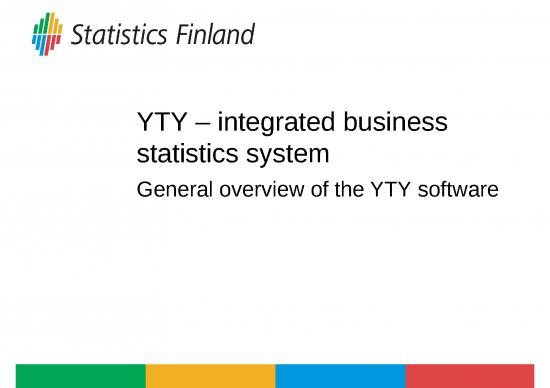 Statistics Finland

YTY – integrated business statistics system

General overview of the YTY software